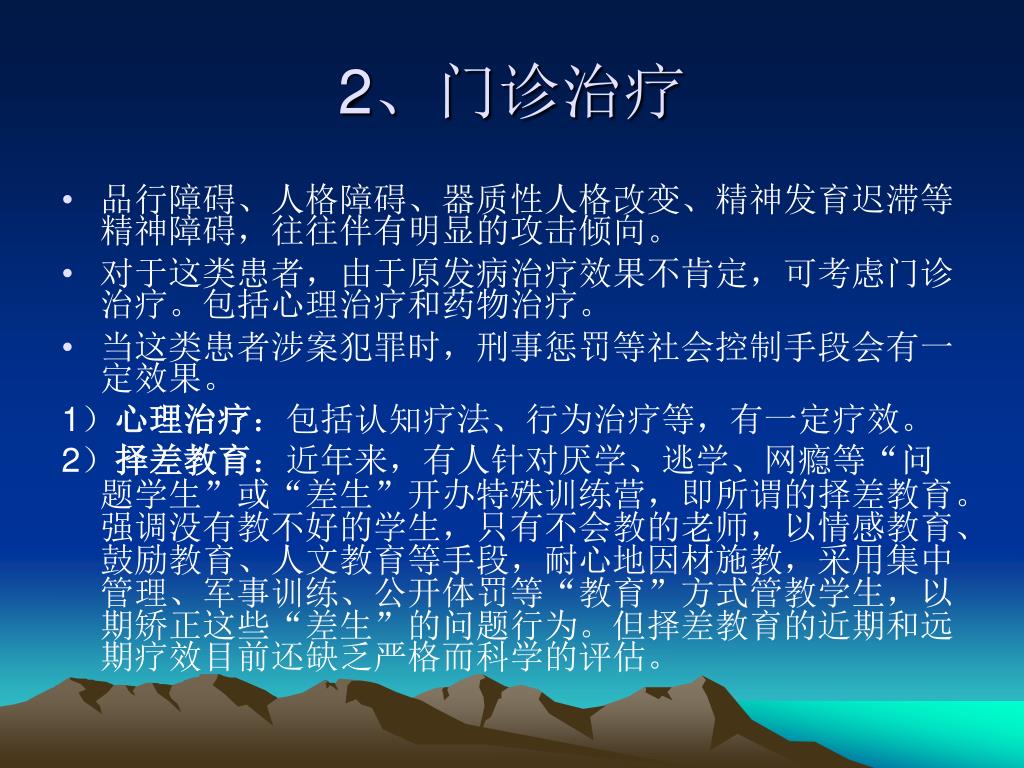 2、门诊治疗

• 品行障碍、人格障碍、器质性人格改变、精神发育迟滞等精神障碍，往往伴有明显的攻击倾向。
• 对于这类患者，由于原发病治疗效果不肯定，可考虑门诊治疗。包括心理治疗和药物治疗。
• 当这类患者涉案犯罪时，刑事惩罚等社会控制手段会有一定效果。

1）心理治疗：包括认知疗法、行为治疗等，有一定疗效。

2）择差教育：近年来，有人针对厌学、逃学、网瘾等“问题学生”或“差生”开办特殊训练营，即所谓的择差教育。强调没有教不好的学生，只有不会教的老师，以情感教育、鼓励教育、人文教育等手段，耐心地因材施教，采用集中管理、军事训练、公开体罚等“教育”方式管教学生，以期矫正这些“差生”的问题行为。但择差教育的近期和远期疗效目前还缺乏严格而科学的评估。